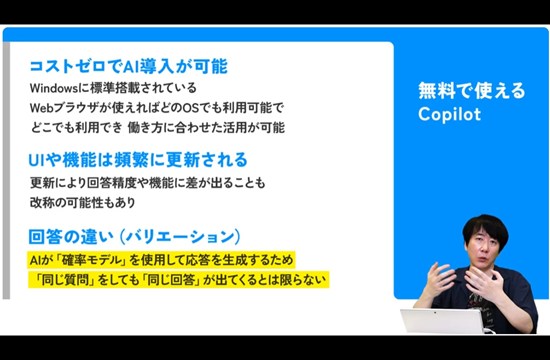 コストゼロでAI導入が可能
Windowsに標準搭載されている
Webブラウザが使えればどのOSでも利用可能で
どこでも利用でき 働き方に合わせた活用が可能

UIや機能は頻繁に更新される
更新により回答精度や機能に差が出ることも
改称の可能性もあり

回答の違い（バリエーション）
AIが「確率モデル」を使用して応答を生成するため
「同じ質問」をしても「同じ回答」が出てくるとは限らない

無料で使える
Copilot